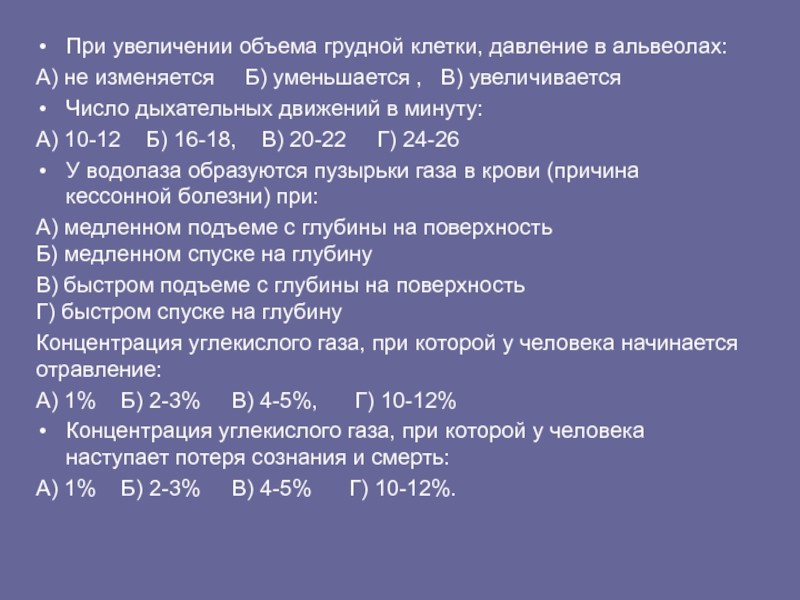 • При увеличении объема грудной клетки, давление в альвеолах:

А) не изменяется Б) уменьшается , В) увеличивается

• Число дыхательных движений в минуту:

А) 10-12 Б) 16-18, В) 20-22 Г) 24-26

• У водолаза образуются пузырьки газа в крови (причина кессонной болезни) при:

А) медленном подъеме с глубины на поверхность
Б) медленном спуске на глубину

В) быстром подъеме с глубины на поверхность
Г) быстром спуске на глубину

Концентрация углекислого газа, при которой у человека начинается отравление:

А) 1% Б) 2-3% В) 4-5%, Г) 10-12%

• Концентрация углекислого газа, при которой у человека наступает потеря сознания и смерть:

А) 1% Б) 2-3% В) 4-5% Г) 10-12%.